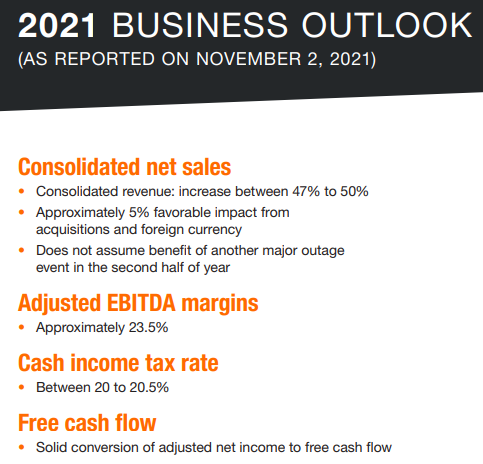 2021 BUSINESS OUTLOOK
(AS REPORTED ON NOVEMBER 2, 2021)

Consolidated net sales
• Consolidated revenue: increase between 47% to 50%
• Approximately 5% favorable impact from acquisitions and foreign currency
• Does not assume benefit of another major outage event in the second half of year

Adjusted EBITDA margins
• Approximately 23.5%

Cash income tax rate
• Between 20 to 20.5%

Free cash flow
• Solid conversion of adjusted net income to free cash flow